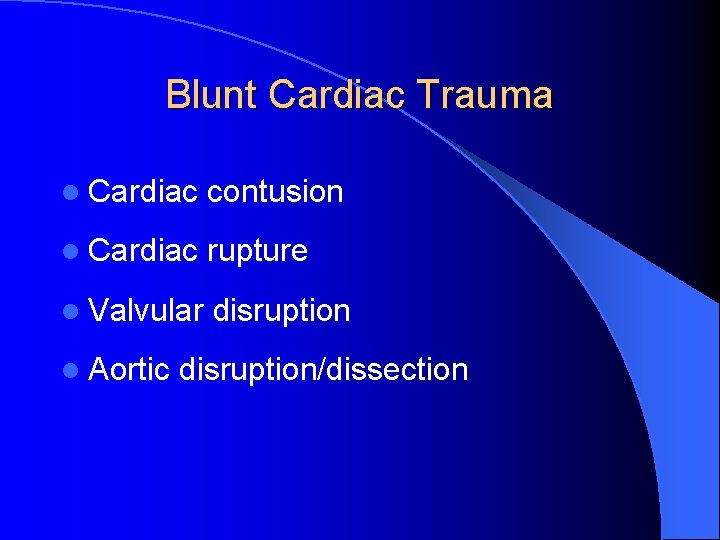 Blunt Cardiac Trauma

- Cardiac contusion
- Cardiac rupture
- Valvular disruption
- Aortic disruption/dissection